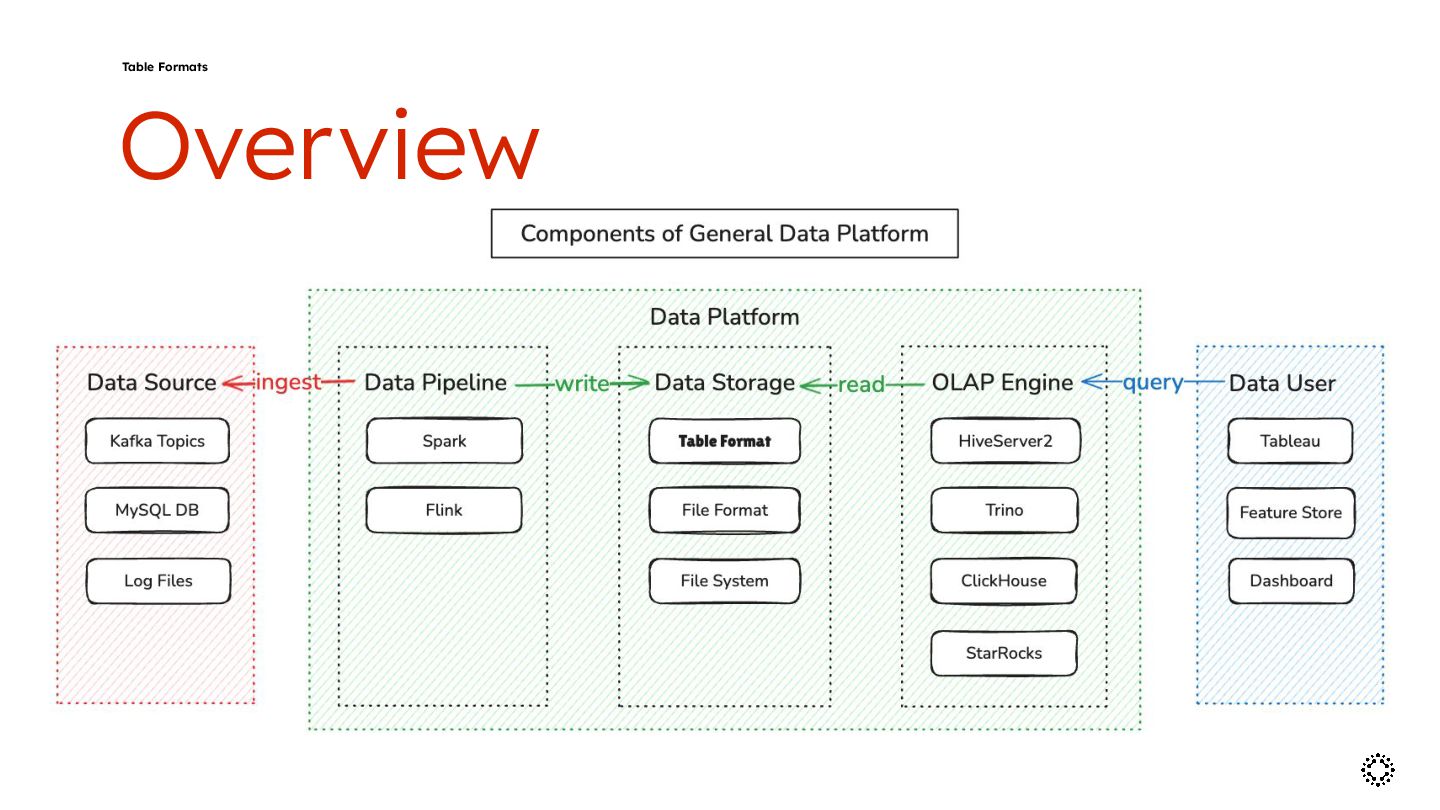 Table Formats

Overview

Components of General Data Platform

Data Platform

Data Source ingest Data Pipeline write Data Storage read OLAP Engine query Data User

Kafka Topics

MySQL DB

Log Files

Spark

Flink

Table Format

File Format

File System

HiveServer2

Trino

ClickHouse

StarRocks

Tableau

Feature Store

Dashboard